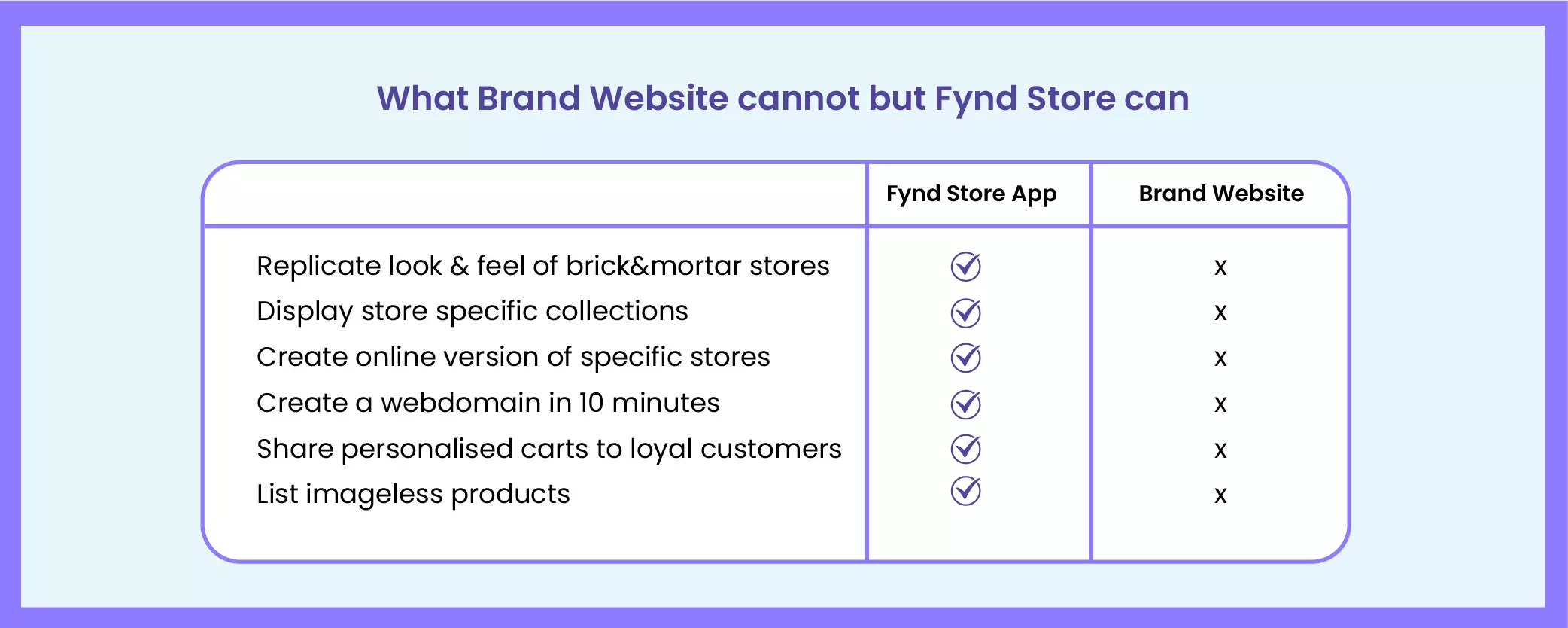 What Brand Website cannot but Fynd Store can

| | Fynd Store App | Brand Website |
|---|---|---|
| Replicate look & feel of brick&mortar stores | ✓ | x |
| Display store specific collections | ✓ | x |
| Create online version of specific stores | ✓ | x |
| Create a webdomain in 10 minutes | ✓ | x |
| Share personalised carts to loyal customers | ✓ | x |
| List imageless products | ✓ | x |